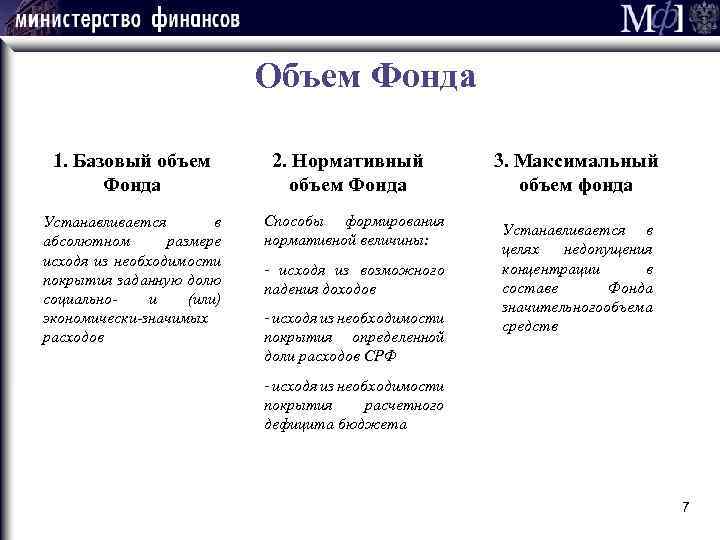 министерство финансов

МФ

Объем Фонда

1. Базовый объем Фонда

Устанавливается в абсолютном размере исходя из необходимости покрытия заданную долю социально- и (или) экономически-значимых расходов

2. Нормативный объем Фонда

Способы формирования нормативной величины:

- исходя из возможного падения доходов

- исходя из необходимости покрытия определенной доли расходов СРФ

- исходя из необходимости покрытия расчетного дефицита бюджета

3. Максимальный объем фонда

Устанавливается в целях недопущения концентрации в составе Фонда значительногообъема средств

7